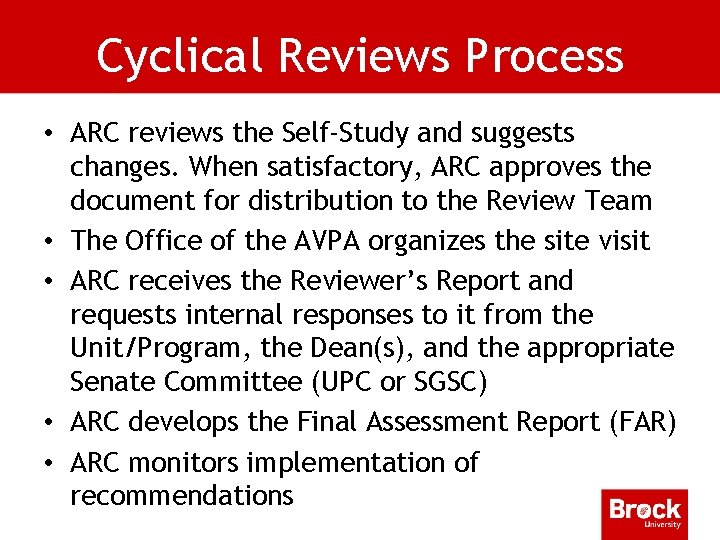 Cyclical Reviews Process

• ARC reviews the Self-Study and suggests changes. When satisfactory, ARC approves the document for distribution to the Review Team
• The Office of the AVPA organizes the site visit
• ARC receives the Reviewer's Report and requests internal responses to it from the Unit/Program, the Dean(s), and the appropriate Senate Committee (UPC or SGSC)
• ARC develops the Final Assessment Report (FAR)
• ARC monitors implementation of recommendations

Brock University